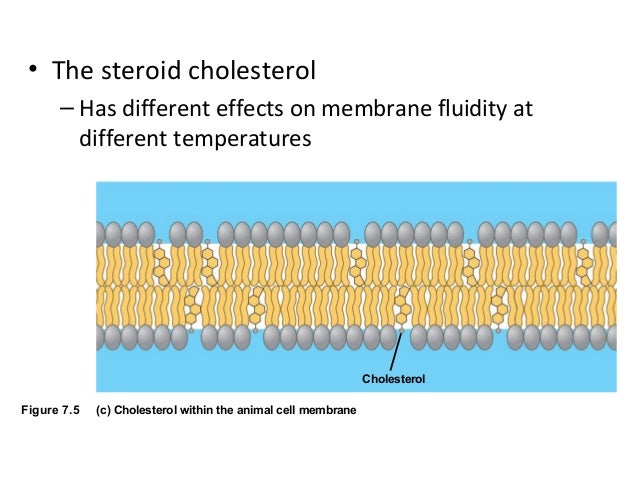 • The steroid cholesterol

– Has different effects on membrane fluidity at different temperatures

Cholesterol

Figure 7.5 (c) Cholesterol within the animal cell membrane